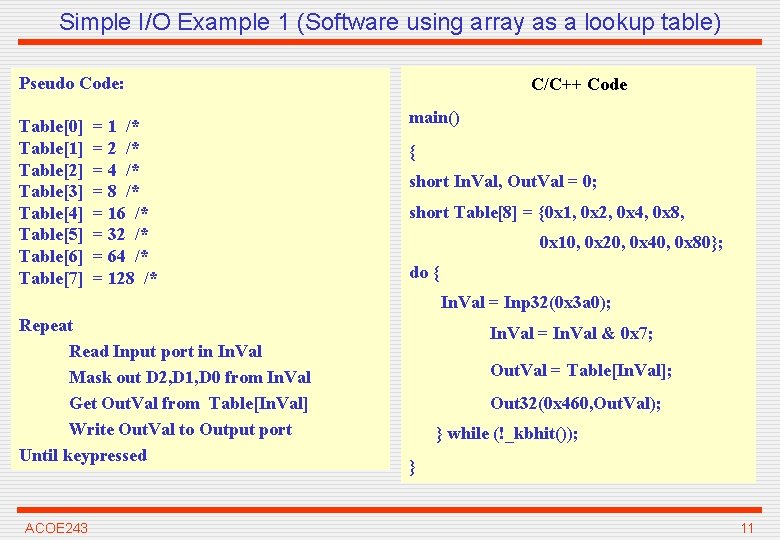 Simple I/O Example 1 (Software using array as a lookup table)

Pseudo Code:

Table[0] = 1 /*
Table[1] = 2 /*
Table[2] = 4 /*
Table[3] = 8 /*
Table[4] = 16 /*
Table[5] = 32 /*
Table[6] = 64 /*
Table[7] = 128 /*

Repeat
Read Input port in InVal
Mask out D2,D1,D0 from InVal
Get OutVal from Table[InVal]
Write OutVal to Output port
Until keypressed

C/C++ Code

main()
{
short InVal, OutVal = 0;
short Table[8] = {0x1, 0x2, 0x4, 0x8,
0x10, 0x20, 0x40, 0x80};
do {
InVal = Inp32(0x3a0);
InVal = InVal & 0x7;
OutVal = Table[InVal];
Out32(0x460,OutVal);
} while (!_kbhit());
}

ACOE243

11